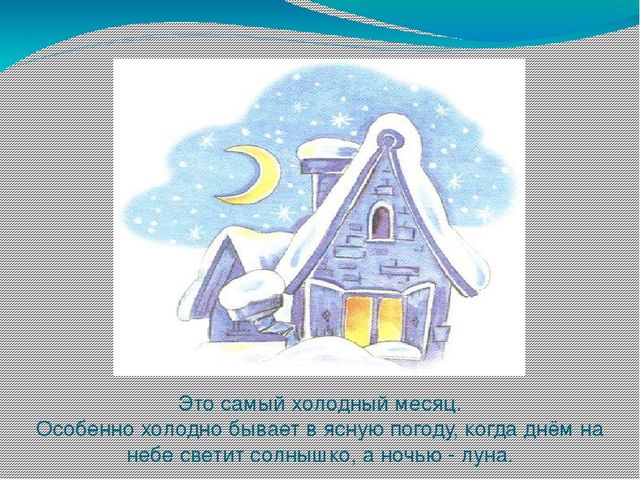 Это самый холодный месяц.
Особенно холодно бывает в ясную погоду, когда днём на небе светит солнышко, а ночью - луна.